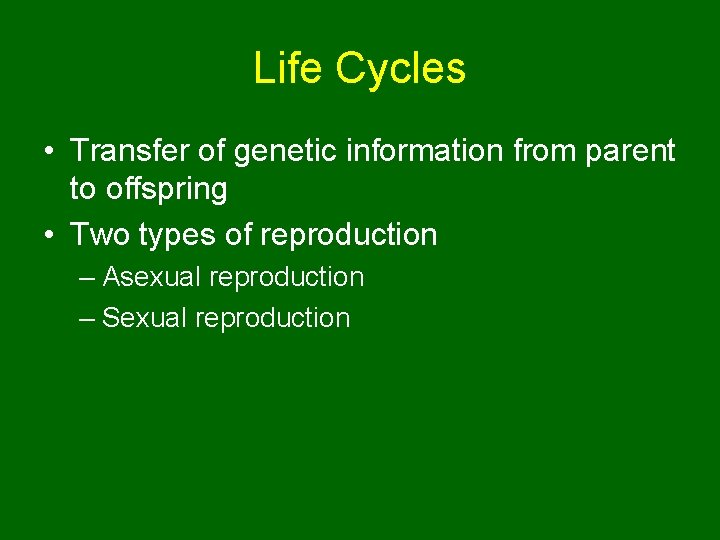 Life Cycles

• Transfer of genetic information from parent to offspring
• Two types of reproduction
– Asexual reproduction
– Sexual reproduction